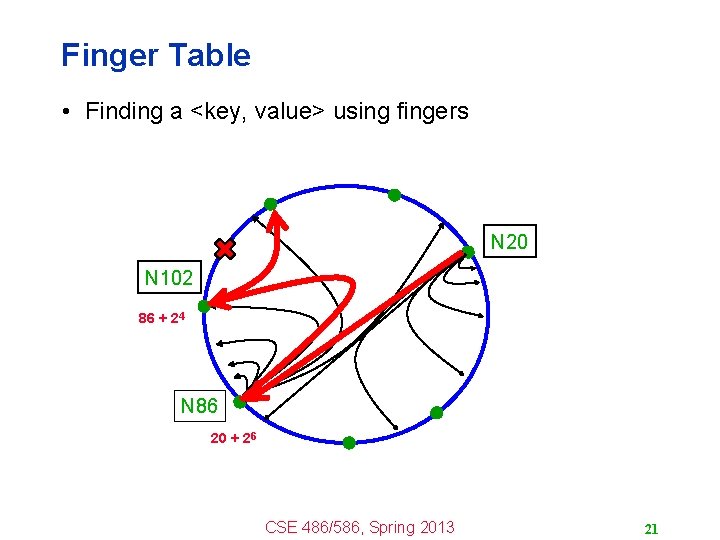 Finger Table

• Finding a <key, value> using fingers

N20

N102

$86 + 2^4$

N86

$20 + 2^6$

CSE 486/586, Spring 2013

21